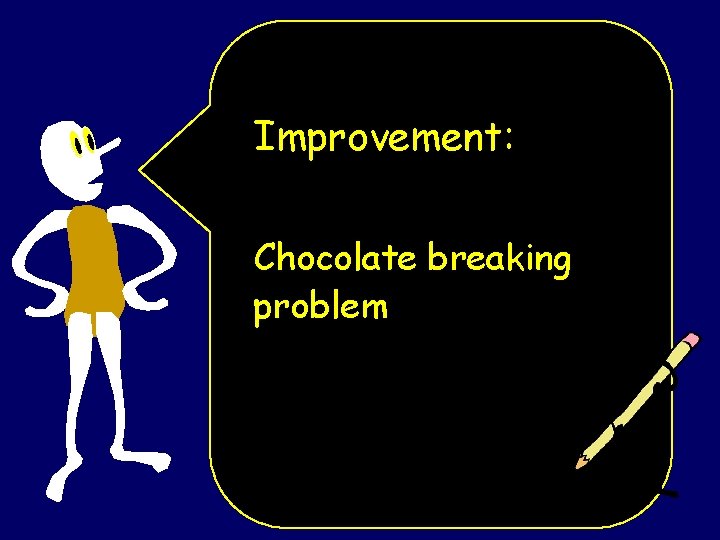 Improvement:

Chocolate breaking problem